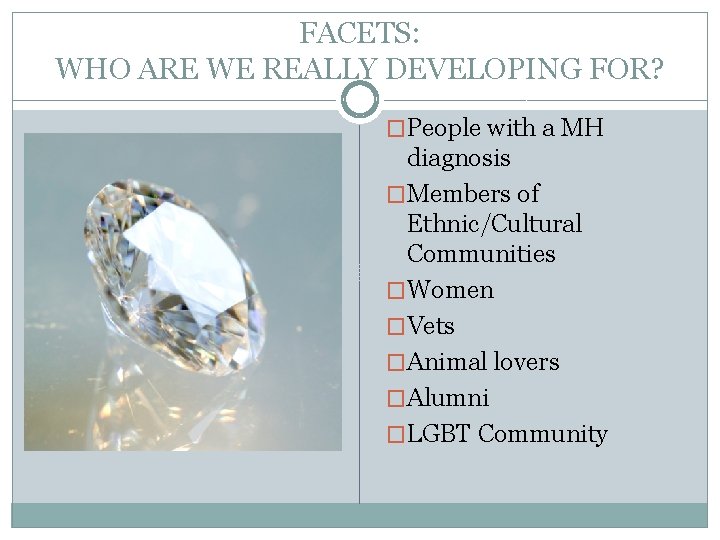 FACETS:
WHO ARE WE REALLY DEVELOPING FOR?

□ People with a MH diagnosis
□ Members of Ethnic/Cultural Communities
□ Women
□ Vets
□ Animal lovers
□ Alumni
□ LGBT Community